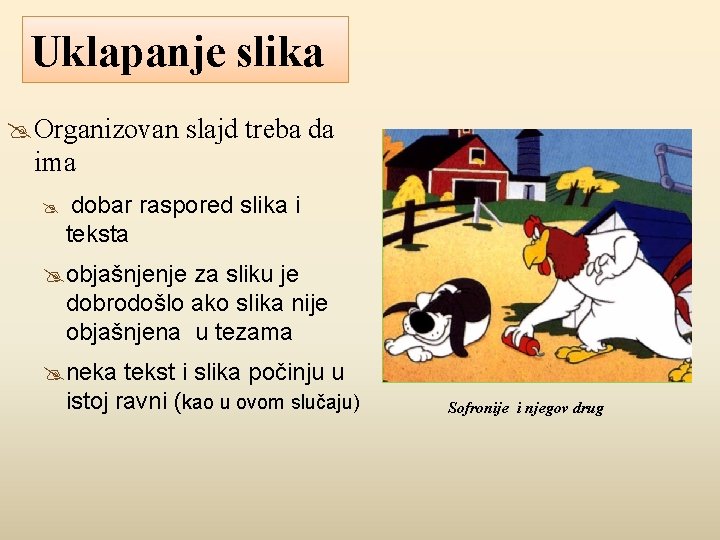 Uklapanje slika

Organizovan slajd treba da ima

dobar raspored slika i teksta

objašnjenje za sliku je dobrodošlo ako slika nije objašnjena u tezama

neka tekst i slika počinju u istoj ravni (kao u ovom slučaju)

Sofronije i njegov drug